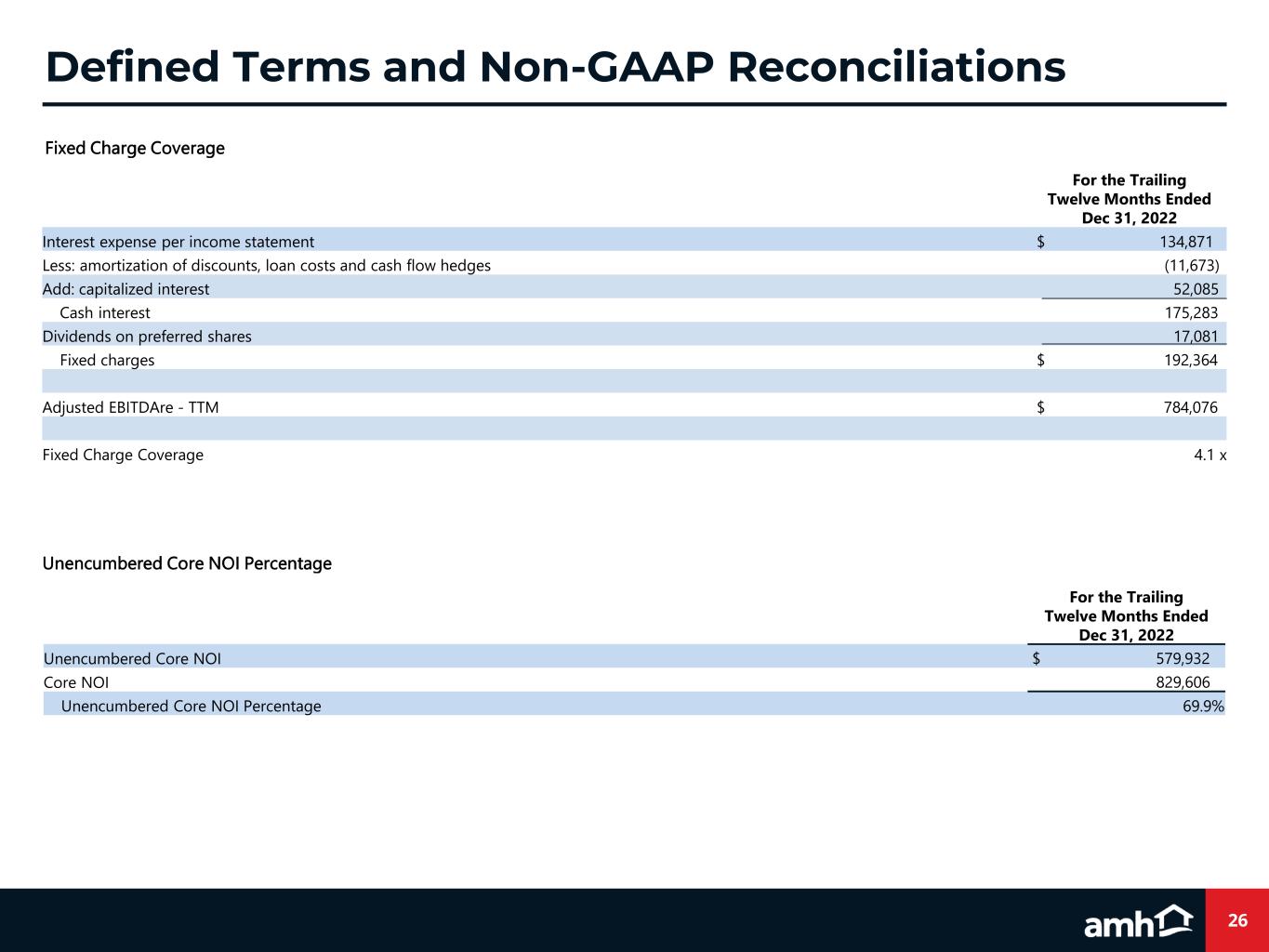 Defined Terms and Non-GAAP Reconciliations

Fixed Charge Coverage

| | For the Trailing Twelve Months Ended Dec 31, 2022 |
|---|---|
| Interest expense per income statement | $ 134,871 |
| Less: amortization of discounts, loan costs and cash flow hedges | (11,673) |
| Add: capitalized interest | 52,085 |
| Cash interest | 175,283 |
| Dividends on preferred shares | 17,081 |
| Fixed charges | $ 192,364 |
| | |
| Adjusted EBITDAre - TTM | $ 784,076 |
| | |
| Fixed Charge Coverage | 4.1 x |

Unencumbered Core NOI Percentage

| | For the Trailing Twelve Months Ended Dec 31, 2022 |
|---|---|
| Unencumbered Core NOI | $ 579,932 |
| Core NOI | 829,606 |
| Unencumbered Core NOI Percentage | 69.9% |

amh

26